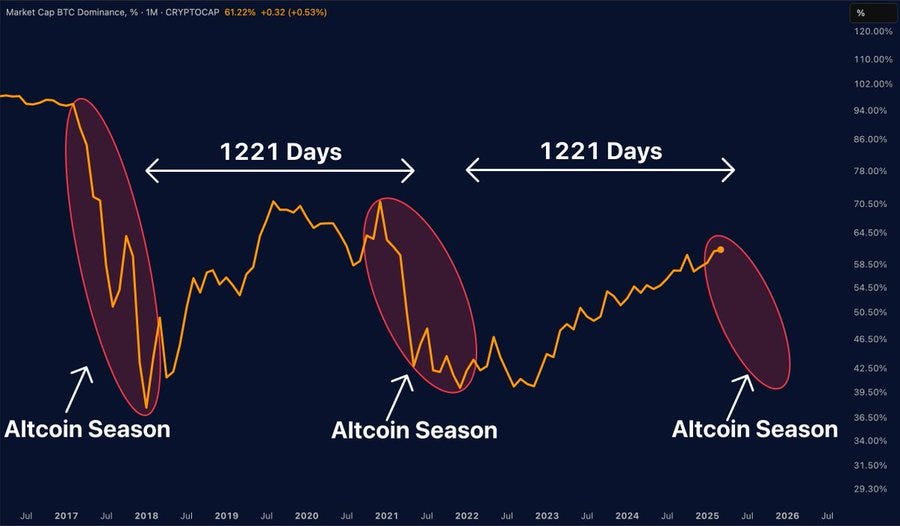 Market Cap BTC Dominance, % · 1M · CRYPTOCAP 61.22% +0.32 (+0.53%)

%

120.00%
110.00%
102.00%
94.00%
86.00%
78.00%
70.50%
64.50%
58.50%
54.50%
50.50%
46.50%
42.50%
39.50%
36.50%
34.00%
31.50%
29.30%

1221 Days

1221 Days

Altcoin Season

Altcoin Season

Altcoin Season

Jul 2017 Jul 2018 Jul 2019 Jul 2020 Jul 2021 Jul 2022 Jul 2023 Jul 2024 Jul 2025 Jul 2026 Jul